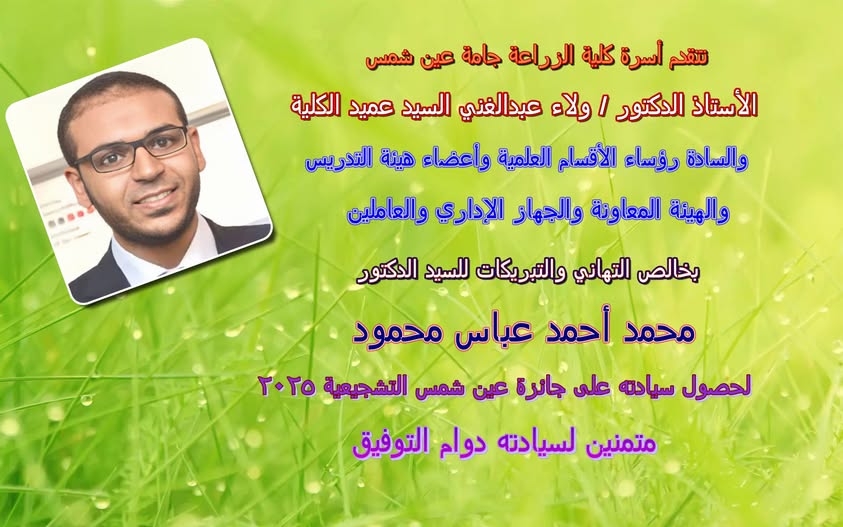 تتقدم أسرة كلية الزراعة جامة عين شمس

الأستاذ الدكتور / ولاء عبدالغني السيد عميد الكلية

والسادة رؤساء الأقسام العلمية وأعضاء هيئة التدريس

والهيئة المعاونة والجهاز الإداري والعاملين

بخالص التهاني والتبريكات للسيد الدكتور

محمد أحمد عباس محمود

لحصول سيادته على جائزة عين شمس التشجيعية ٢٠٢٥

متمنين لسيادته دوام التوفيق